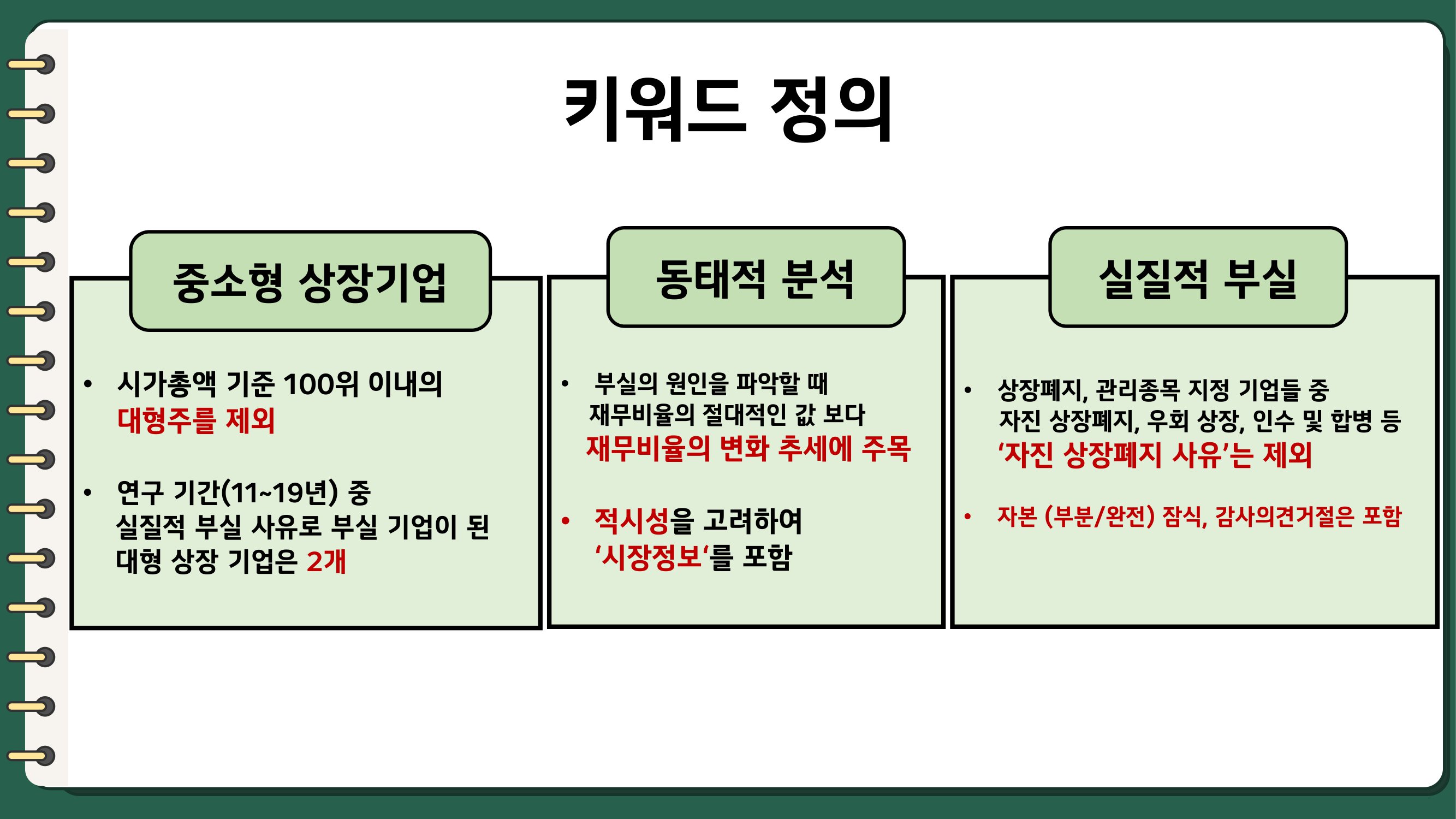 키워드 정의

중소형 상장기업

• 시가총액 기준 100위 이내의 대형주를 제외

• 연구 기간(11~19년) 중 실질적 부실 사유로 부실 기업이 된 대형 상장 기업은 2개

동태적 분석

• 부실의 원인을 파악할 때 재무비율의 절대적인 값 보다 재무비율의 변화 추세에 주목

• 적시성을 고려하여 ‘시장정보‘를 포함

실질적 부실

• 상장폐지, 관리종목 지정 기업들 중 자진 상장폐지, 우회 상장, 인수 및 합병 등 ‘자진 상장폐지 사유’는 제외

• 자본 (부분/완전) 잠식, 감사의견거절은 포함